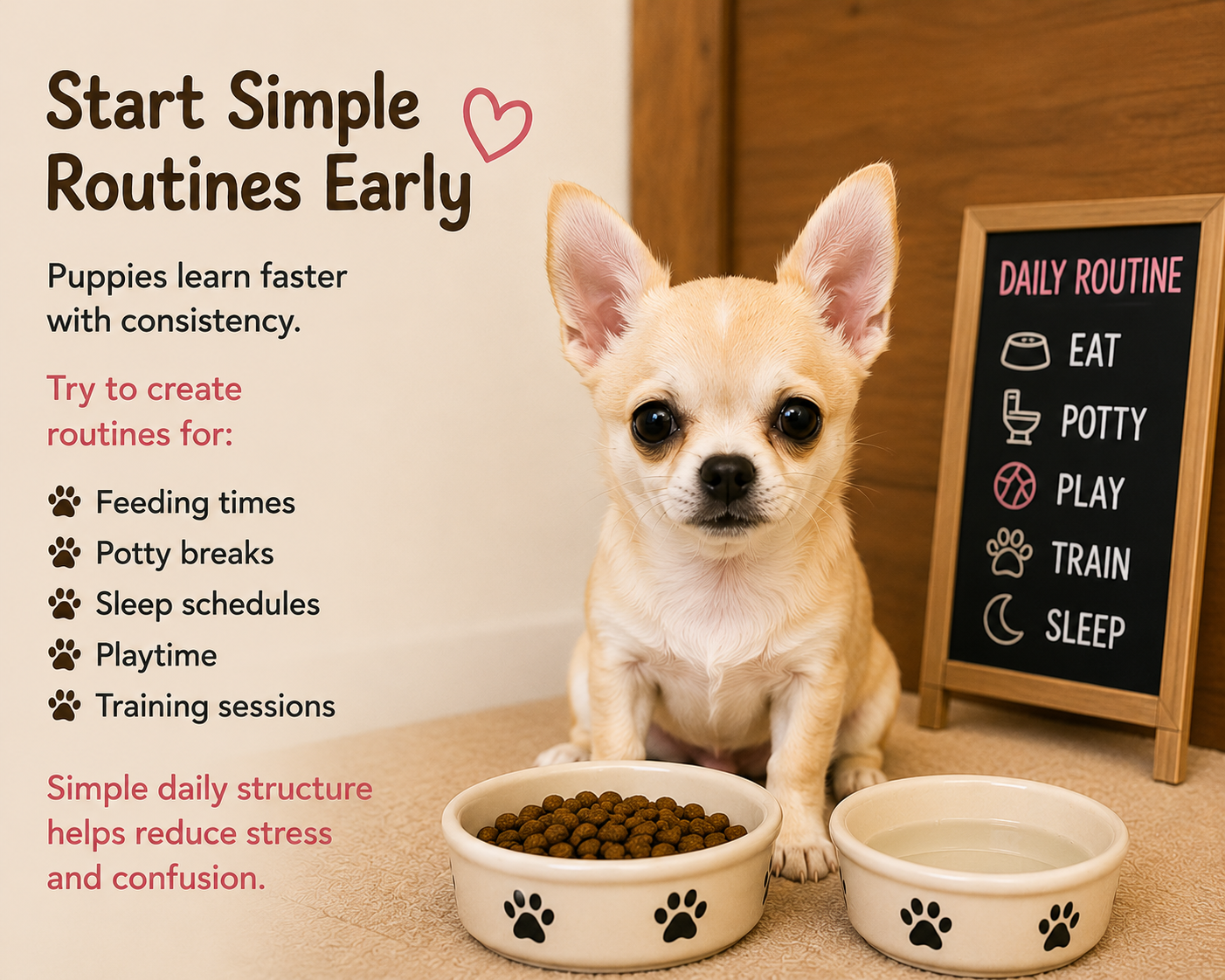 Start Simple Routines Early

Puppies learn faster with consistency.

Try to create routines for:

Feeding times
Potty breaks
Sleep schedules
Playtime
Training sessions

Simple daily structure helps reduce stress and confusion.

DAILY ROUTINE
EAT
POTTY
PLAY
TRAIN
SLEEP